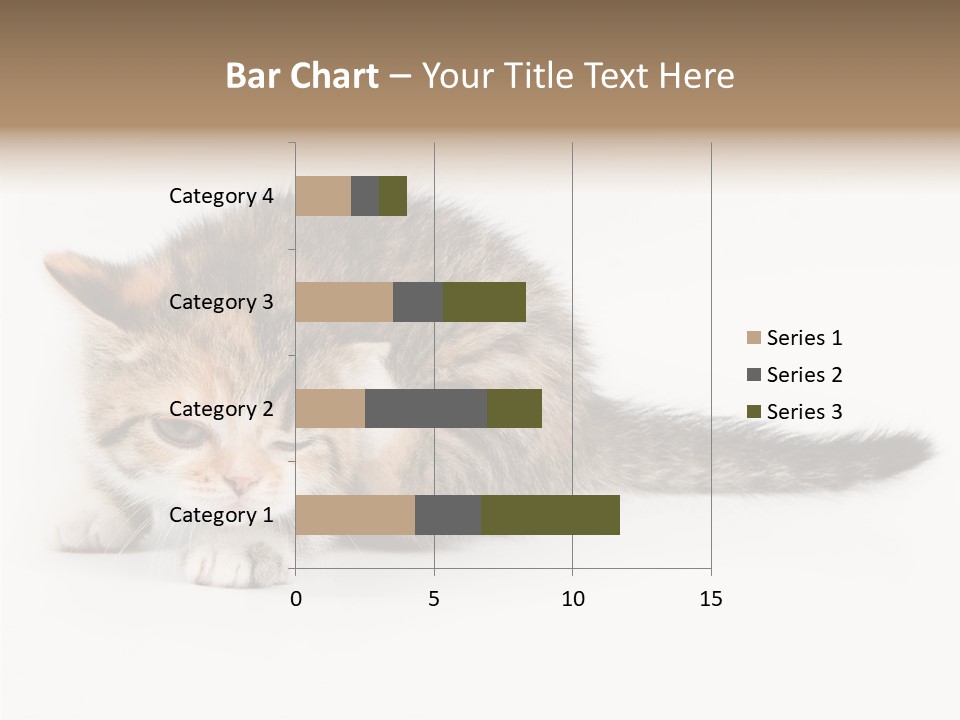 Bar Chart – Your Title Text Here

Category 4
Category 3
Category 2
Category 1

0
5
10
15

Series 1
Series 2
Series 3